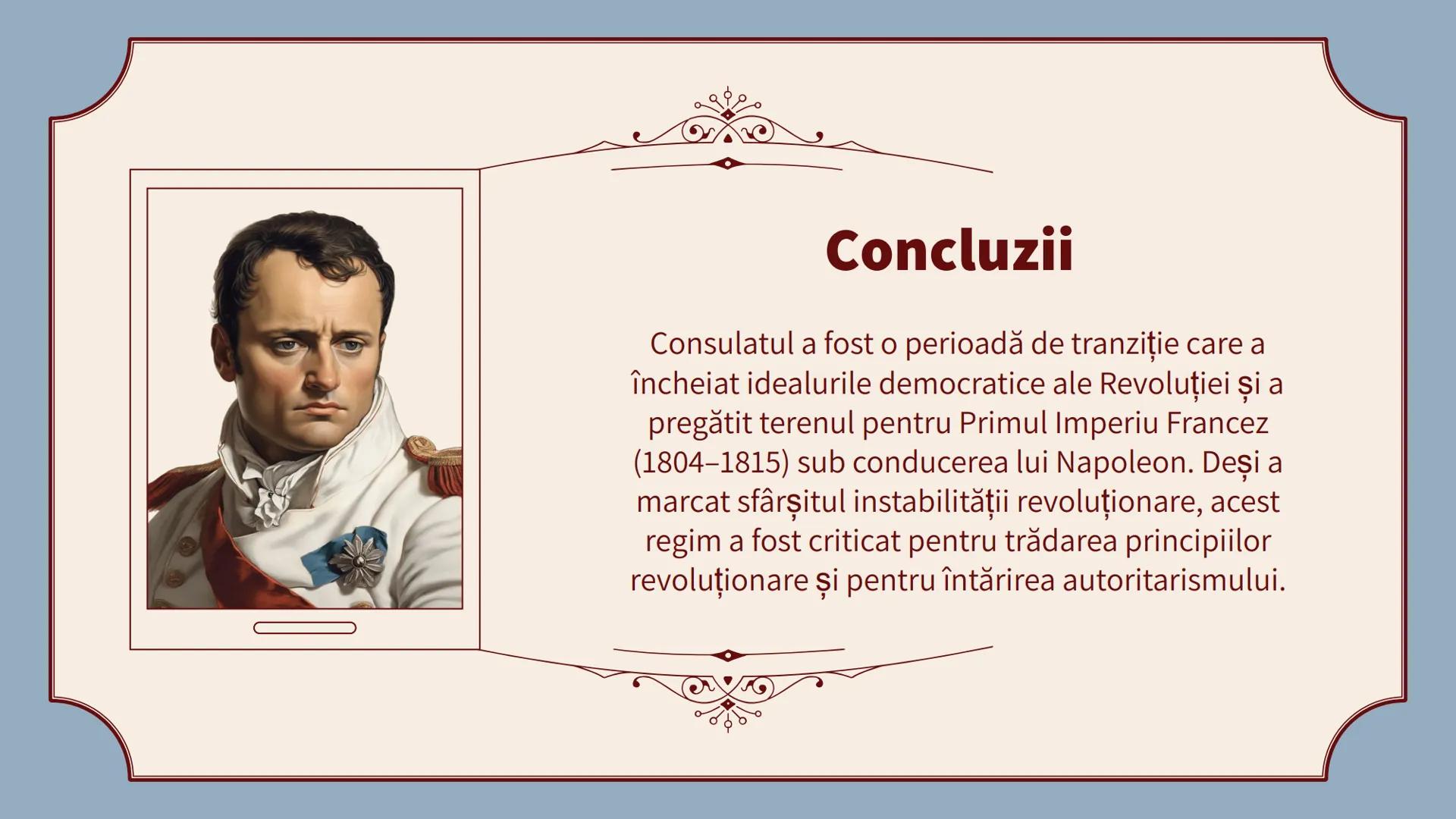 Concluzii

Consulatul a fost o perioadă de tranziție care a încheiat idealurile democratice ale Revoluției și a pregătit terenul pentru Primul Imperiu Francez (1804–1815) sub conducerea lui Napoleon. Deși a marcat sfârșitul instabilității revoluționare, acest regim a fost criticat pentru trădarea principiilor revoluționare și pentru întărirea autoritarismului.